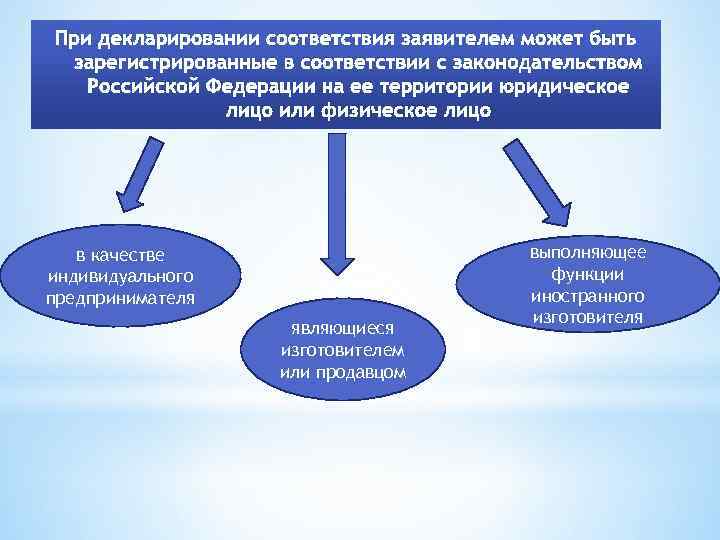 При декларировании соответствия заявителем может быть зарегистрированные в соответствии с законодательством Российской Федерации на ее территории юридическое лицо или физическое лицо

в качестве индивидуального предпринимателя

являющиеся изготовителем или продавцом

выполняющее функции иностранного изготовителя